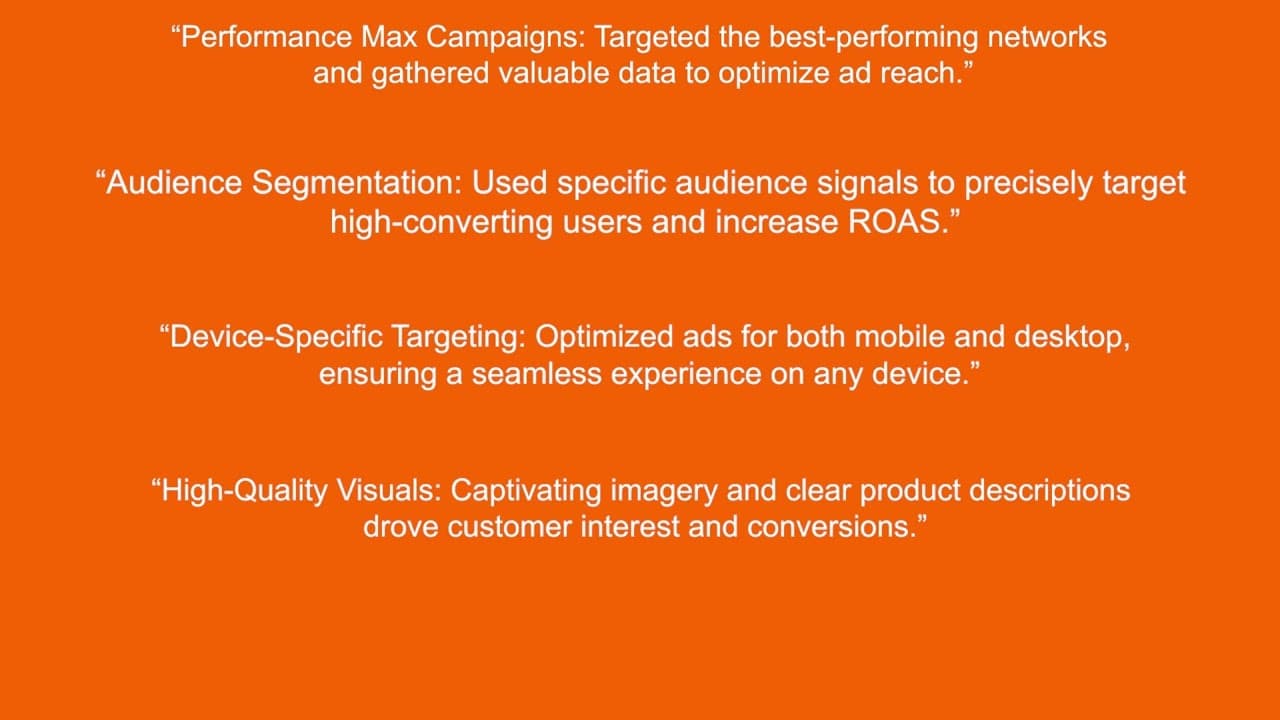 “Performance Max Campaigns: Targeted the best-performing networks and gathered valuable data to optimize ad reach.”

“Audience Segmentation: Used specific audience signals to precisely target high-converting users and increase ROAS.”

“Device-Specific Targeting: Optimized ads for both mobile and desktop, ensuring a seamless experience on any device.”

“High-Quality Visuals: Captivating imagery and clear product descriptions drove customer interest and conversions.”